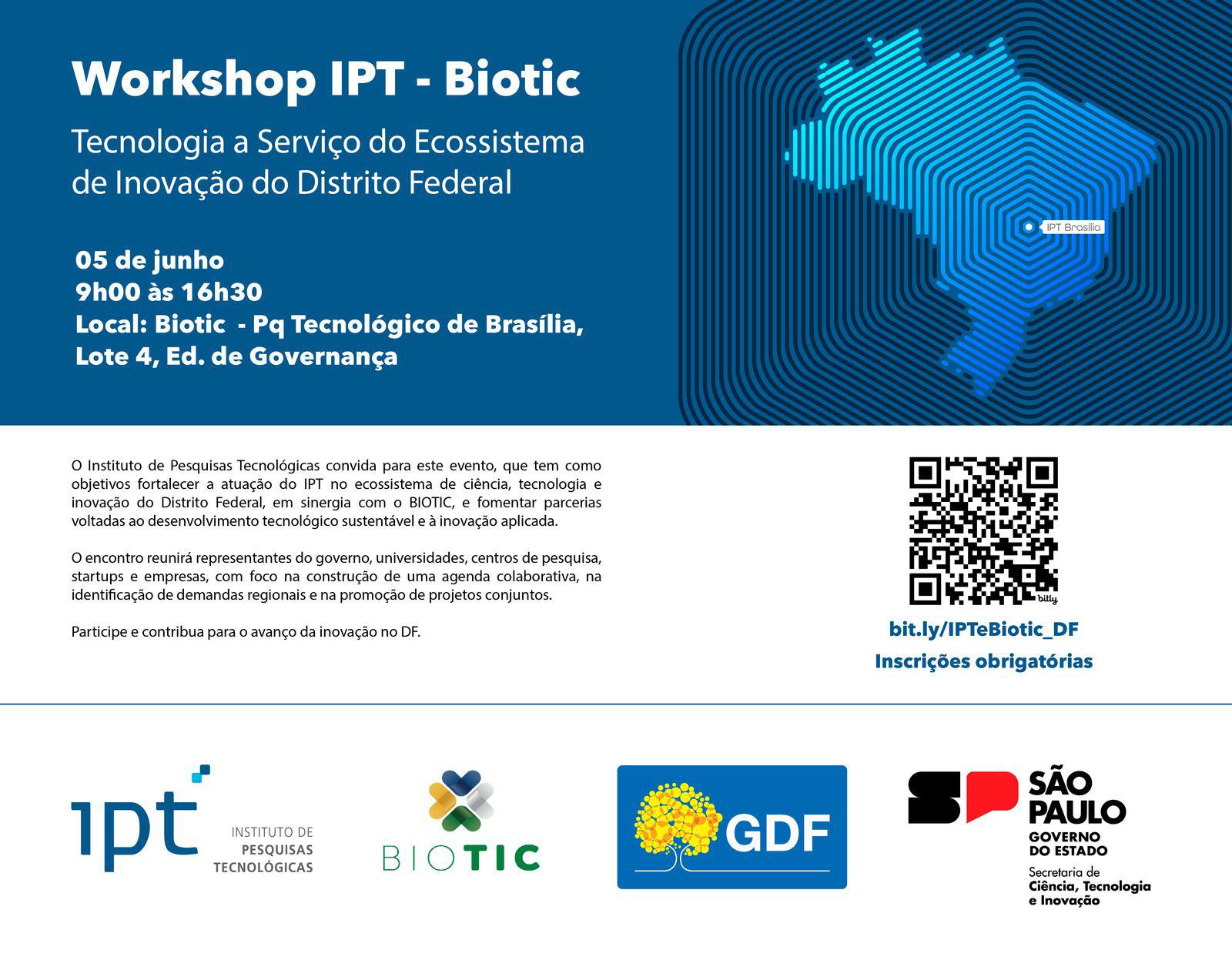 Workshop IPT - Biotic

Tecnologia a Serviço do Ecossistema de Inovação do Distrito Federal

05 de junho
9h00 às 16h30
Local: Biotic - Pq Tecnológico de Brasília, Lote 4, Ed. de Governança

IPT Brasília

O Instituto de Pesquisas Tecnológicas convida para este evento, que tem como objetivos fortalecer a atuação do IPT no ecossistema de ciência, tecnologia e inovação do Distrito Federal, em sinergia com o BIOTIC, e fomentar parcerias voltadas ao desenvolvimento tecnológico sustentável e à inovação aplicada.

O encontro reunirá representantes do governo, universidades, centros de pesquisa, startups e empresas, com foco na construção de uma agenda colaborativa, na identificação de demandas regionais e na promoção de projetos conjuntos.

Participe e contribua para o avanço da inovação no DF.

bitly

bit.ly/IPTeBiotic_DF
Inscrições obrigatórias

ipt INSTITUTO DE PESQUISAS TECNOLÓGICAS

BIOTIC

GDF

SP SÃO PAULO
GOVERNO DO ESTADO
Secretaria de Ciência, Tecnologia e Inovação